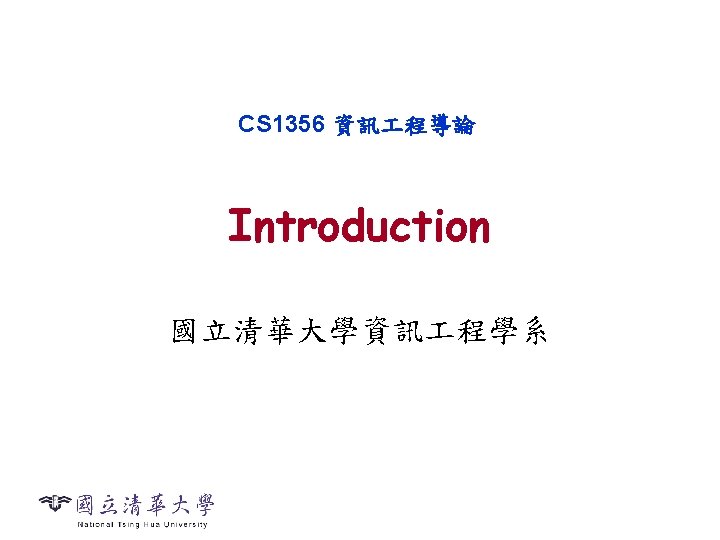 CS1356 資訊工程導論

Introduction

國立清華大學資訊工程學系

國立清華大學
National Tsing Hua University